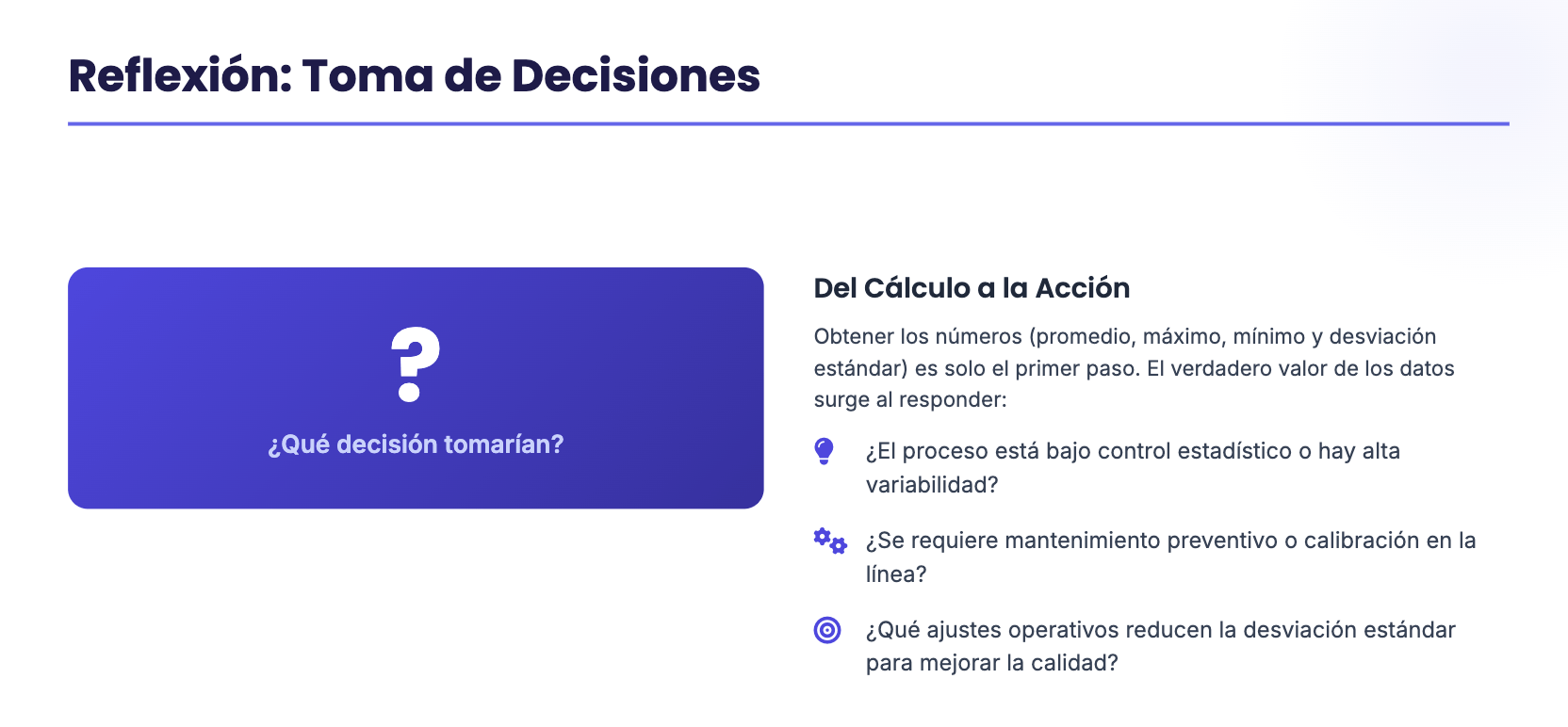 Reflexión: Toma de Decisiones

?

¿Qué decisión tomarían?

Del Cálculo a la Acción

Obtener los números (promedio, máximo, mínimo y desviación estándar) es solo el primer paso. El verdadero valor de los datos surge al responder:

¿El proceso está bajo control estadístico o hay alta variabilidad?

¿Se requiere mantenimiento preventivo o calibración en la línea?

¿Qué ajustes operativos reducen la desviación estándar para mejorar la calidad?